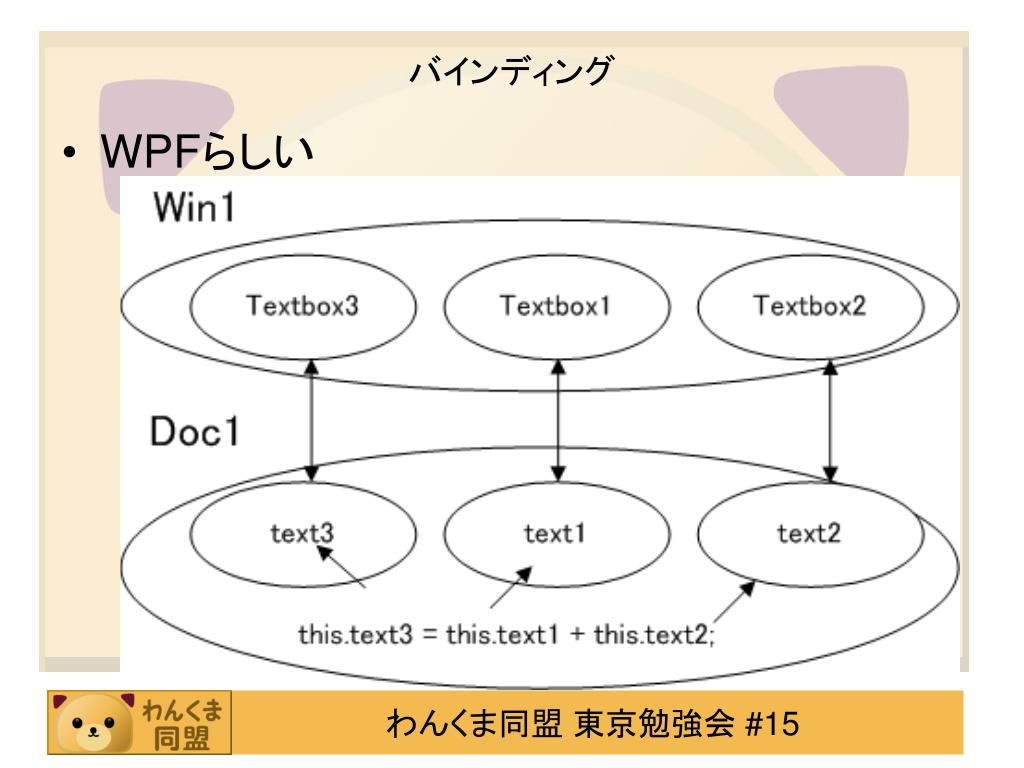 バインディング

• WPFらしい

Win1

Textbox3

Textbox1

Textbox2

Doc1

text3

text1

text2

this.text3 = this.text1 + this.text2;

わんくま同盟

わんくま同盟 東京勉強会 #15